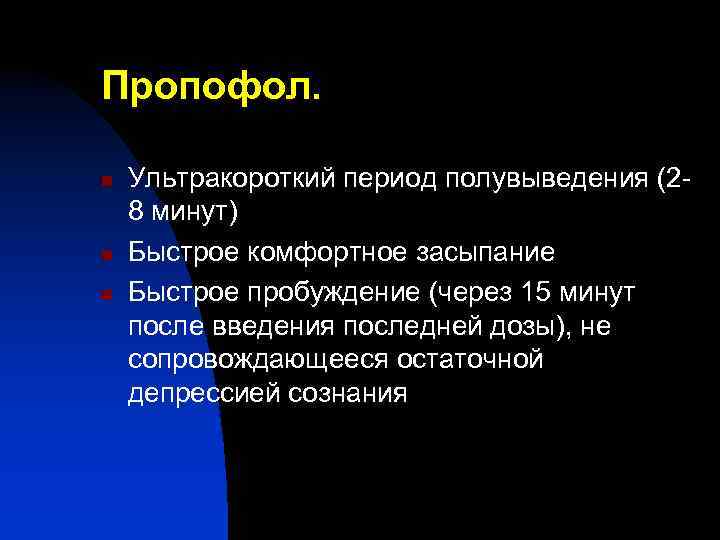 Пропофол.

Ультракороткий период полувыведения (2-8 минут)

Быстрое комфортное засыпание

Быстрое пробуждение (через 15 минут после введения последней дозы), не сопровождающееся остаточной депрессией сознания